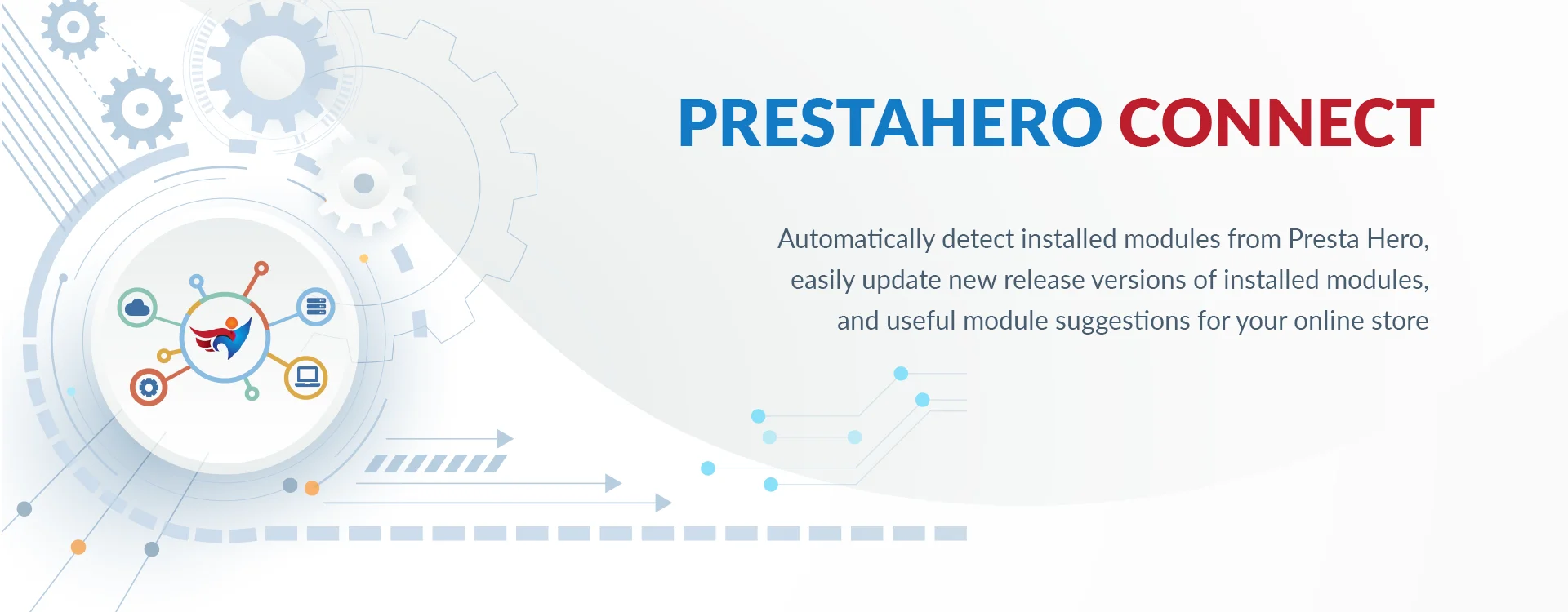 PRESTAHERO CONNECT

Automatically detect installed modules from Presta Hero, easily update new release versions of installed modules, and useful module suggestions for your online store